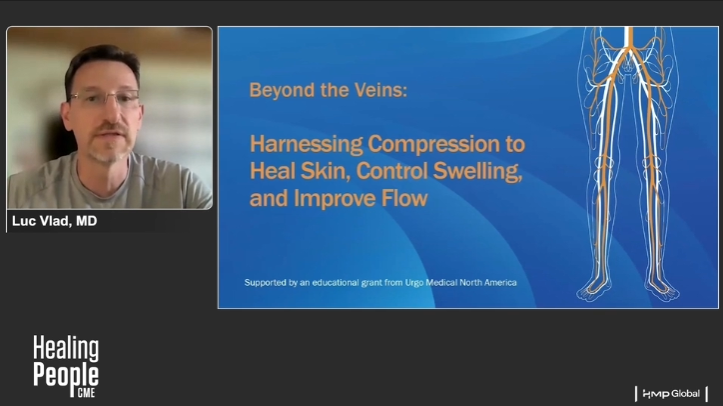 Luc Vlad, MD

Beyond the Veins:

Harnessing Compression to Heal Skin, Control Swelling, and Improve Flow

Supported by an educational grant from Urgo Medical North America

Healing People CME

HMP Global